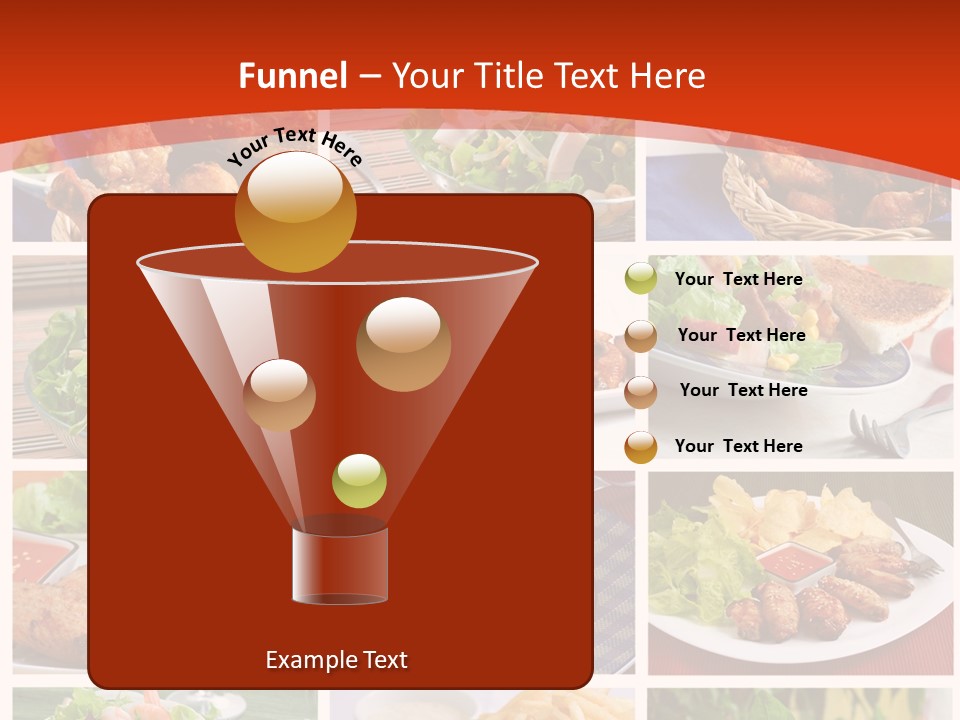 Funnel – Your Title Text Here

Your Text Here

Your Text Here

Your Text Here

Your Text Here

Your Text Here

Example Text